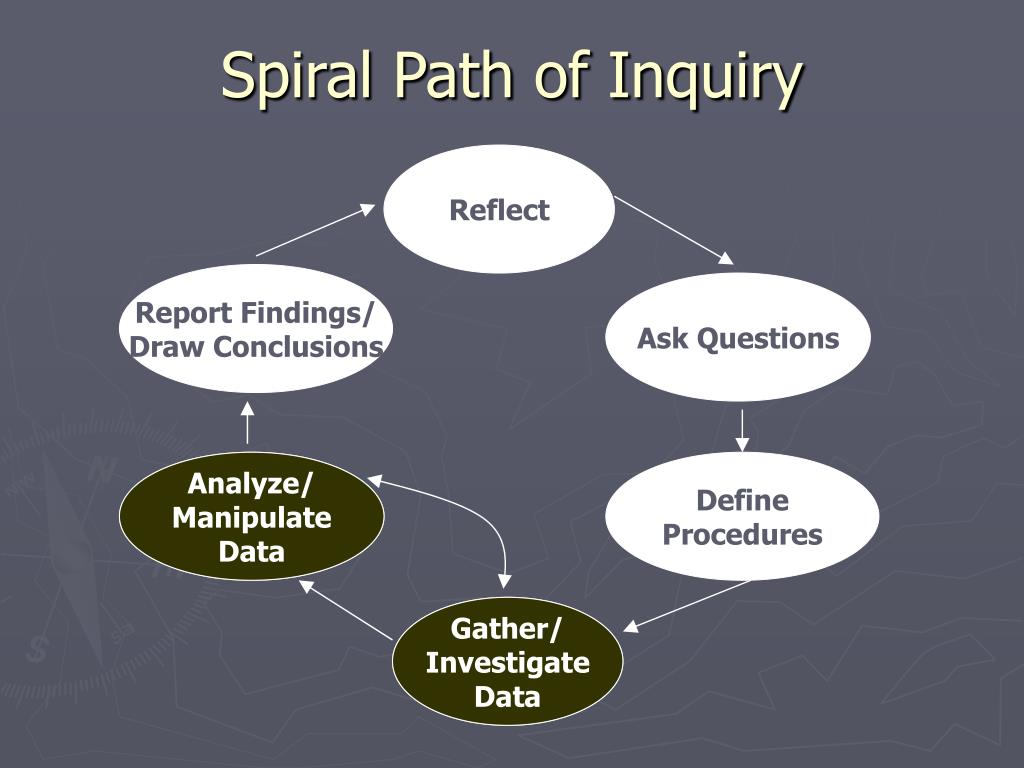 Spiral Path of Inquiry

Reflect

Ask Questions

Define Procedures

Gather/ Investigate Data

Analyze/ Manipulate Data

Report Findings/ Draw Conclusions